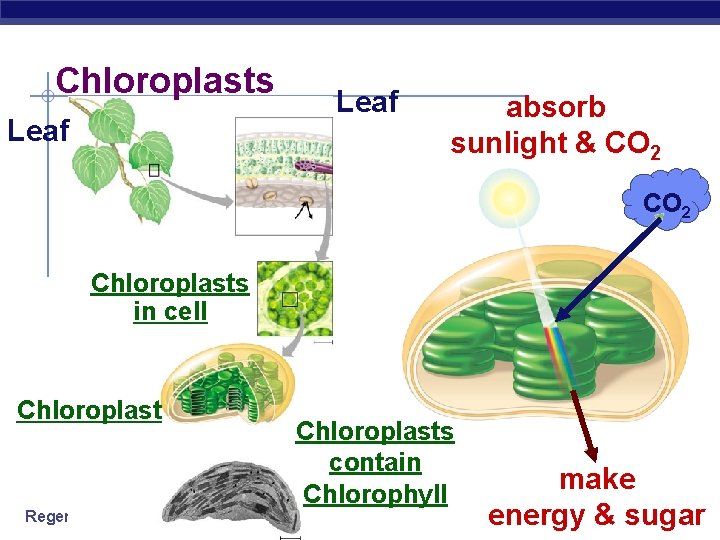 Chloroplasts

Leaf

Leaf

absorb sunlight & $CO_2$

$CO_2$

Chloroplasts in cell

Chloroplast

Chloroplasts contain Chlorophyll

make energy & sugar

Reger